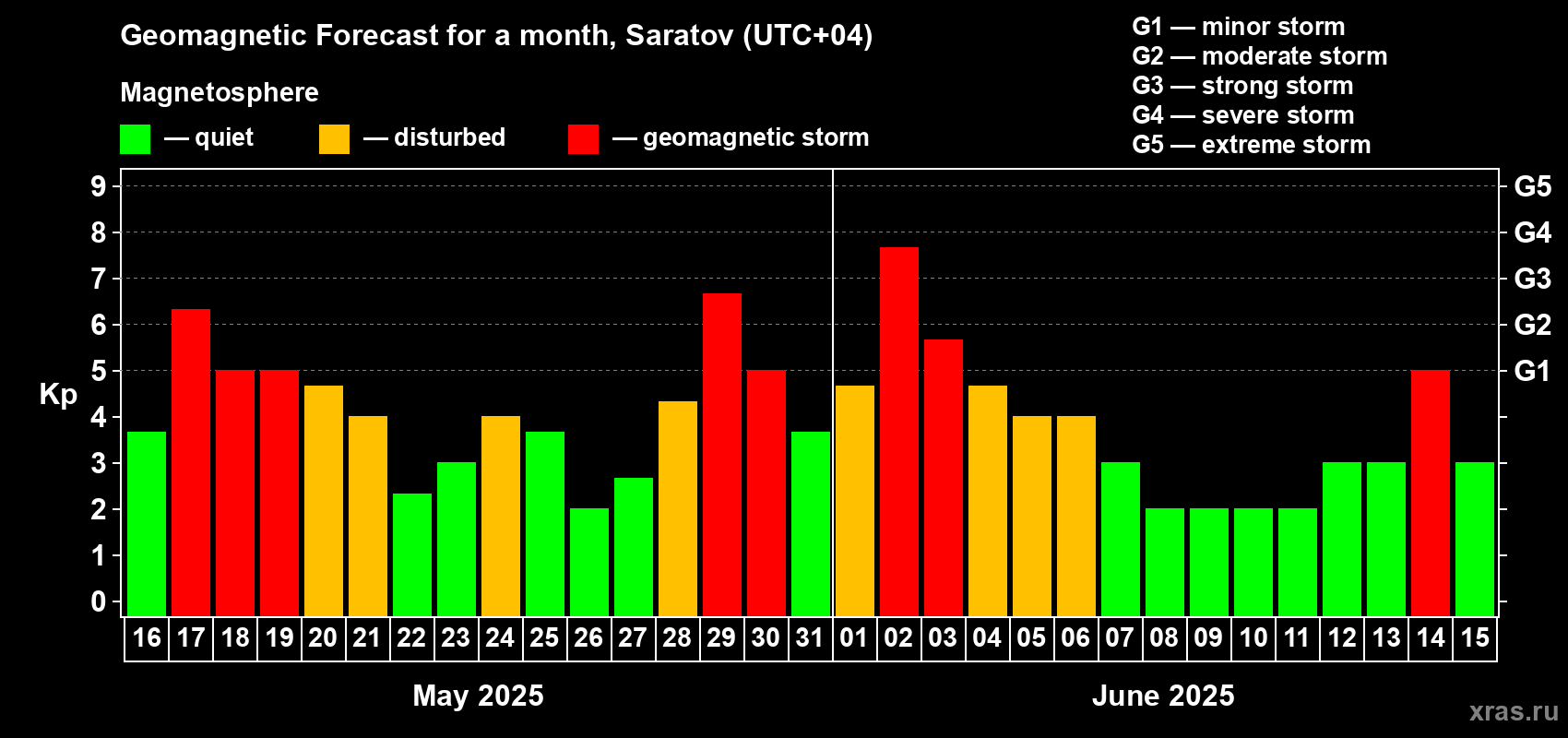 Geomagnetic Forecast for a month, Saratov (UTC+04)

Magnetosphere

— quiet — disturbed — geomagnetic storm

G1 — minor storm
G2 — moderate storm
G3 — strong storm
G4 — severe storm
G5 — extreme storm

Kp

9
8
7
6
5
4
3
2
1
0

G5
G4
G3
G2
G1

16 17 18 19 20 21 22 23 24 25 26 27 28 29 30 31 01 02 03 04 05 06 07 08 09 10 11 12 13 14 15

May 2025

June 2025

xras.ru